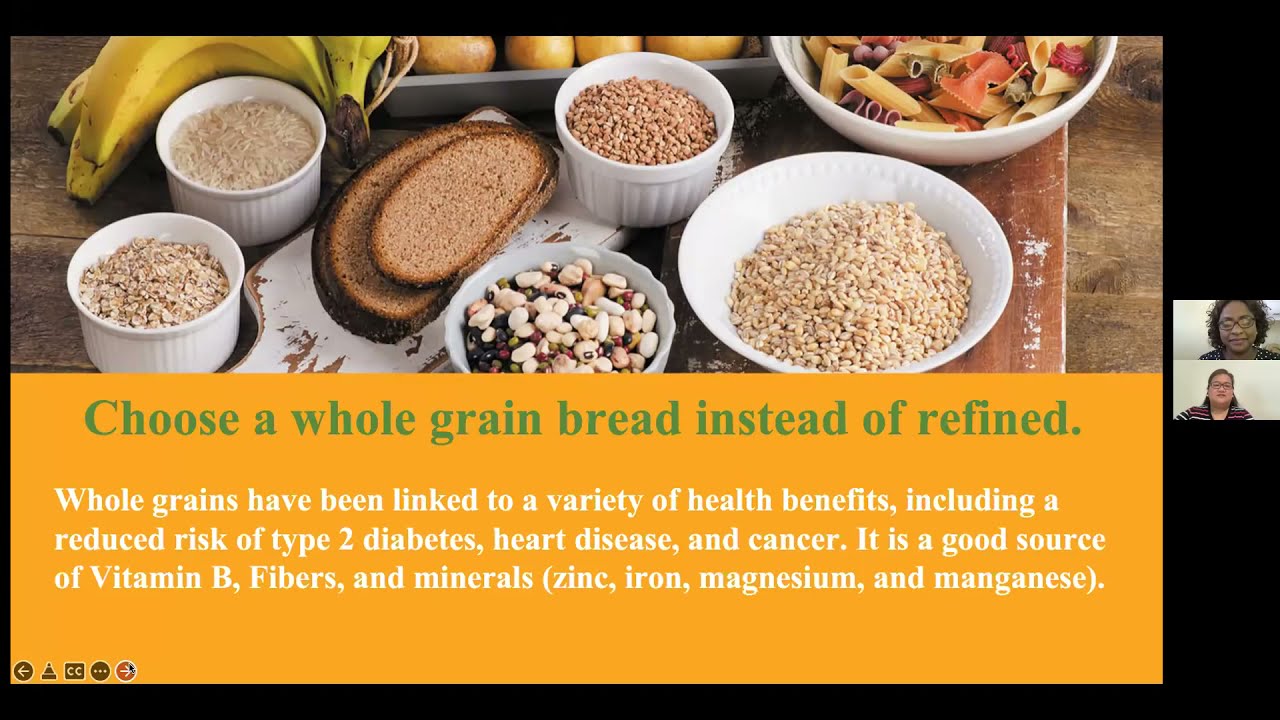 Choose a whole grain bread instead of refined.

Whole grains have been linked to a variety of health benefits, including a reduced risk of type 2 diabetes, heart disease, and cancer. It is a good source of Vitamin B, Fibers, and minerals (zinc, iron, magnesium, and manganese).

CC